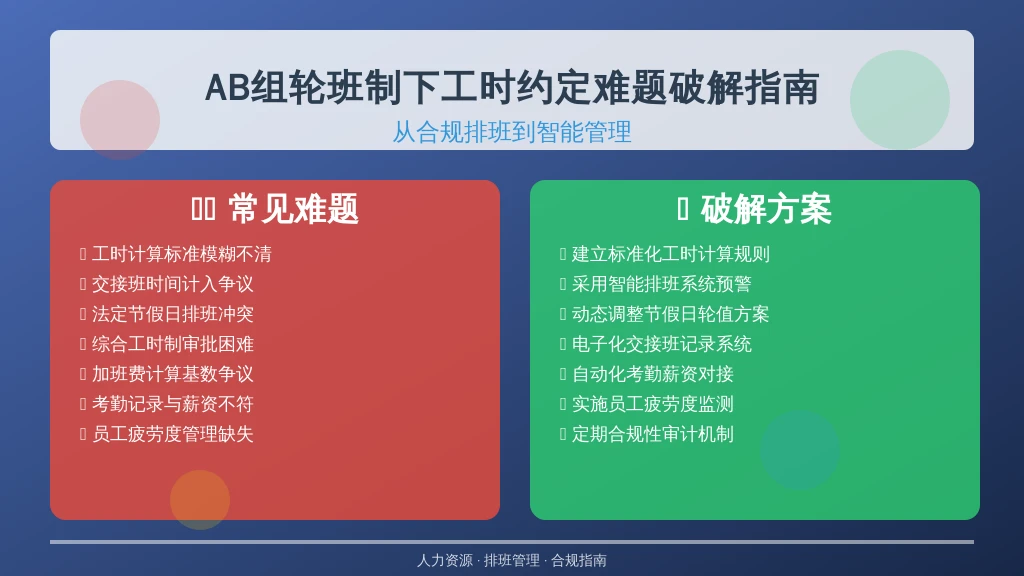 AB组轮班制下工时约定难题破解指南

从合规排班到智能管理

常见难题

工时计算标准模糊不清
交接班时间计入争议
法定节假日排班冲突
综合工时制审批困难
加班费计算基数争议
考勤记录与薪资不符
员工疲劳度管理缺失

破解方案

建立标准化工时计算规则
采用智能排班系统预警
动态调整节假日轮值方案
电子化交接班记录系统
自动化考勤薪资对接
实施员工疲劳度监测
定期合规性审计机制

人力资源 · 排班管理 · 合规指南